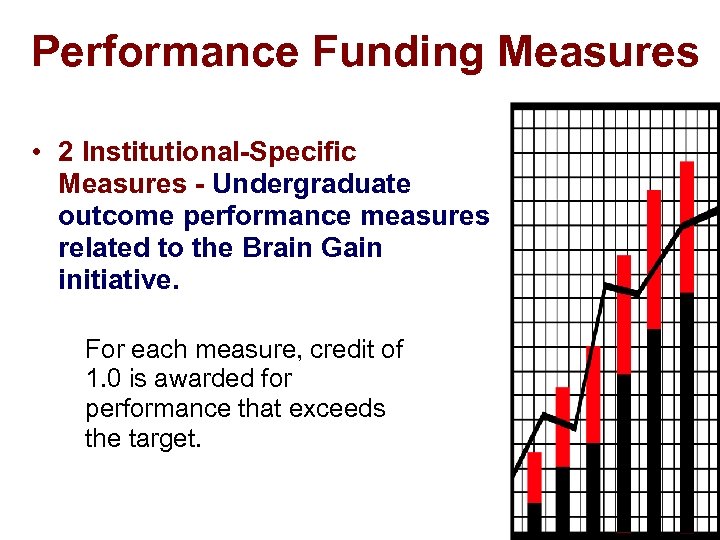 Performance Funding Measures

• 2 Institutional-Specific Measures - Undergraduate outcome performance measures related to the Brain Gain initiative.

For each measure, credit of 1.0 is awarded for performance that exceeds the target.